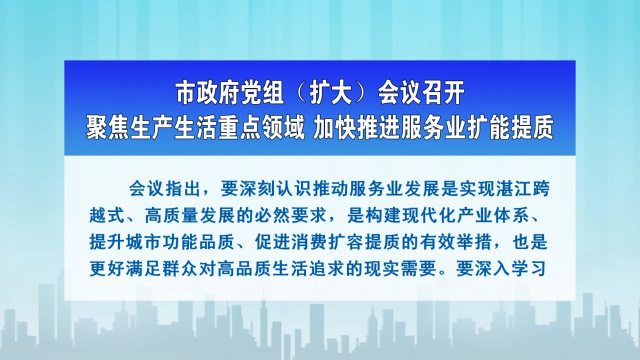 市政府党组（扩大）会议召开
聚焦生产生活重点领域 加快推进服务业扩能提质

会议指出，要深刻认识推动服务业发展是实现湛江跨越式、高质量发展的必然要求，是构建现代化产业体系、提升城市功能品质、促进消费扩容提质的有效举措，也是更好满足群众对高品质生活追求的现实需要。要深入学习